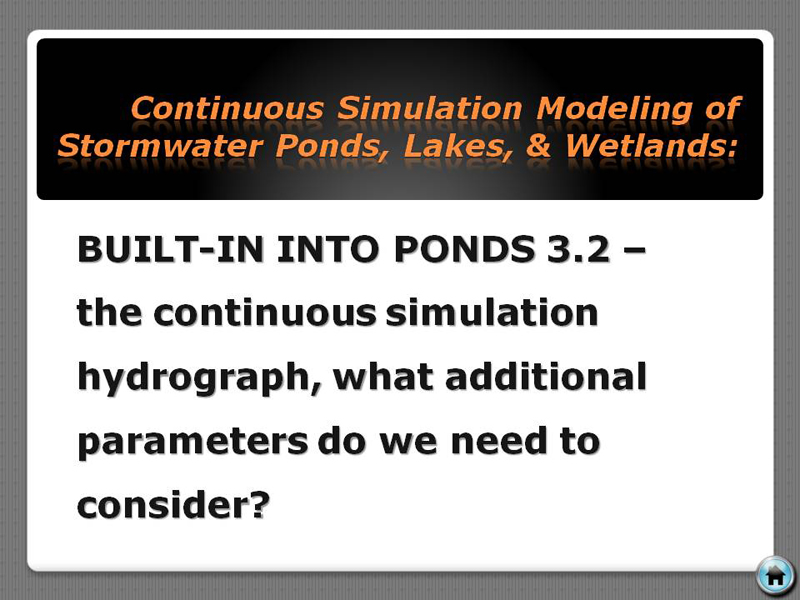 Continuous Simulation Modeling of Stormwater Ponds, Lakes, & Wetlands:

BUILT-IN INTO PONDS 3.2 – the continuous simulation hydrograph, what additional parameters do we need to consider?